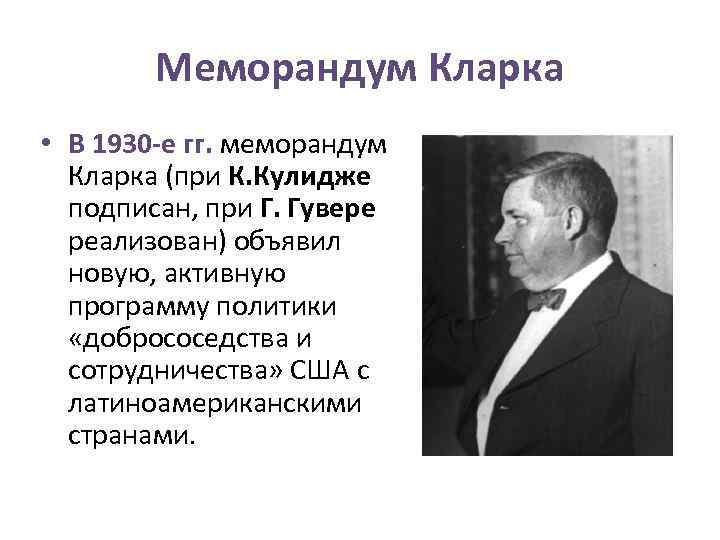 Меморандум Кларка

• В 1930-е гг. меморандум Кларка (при К.Кулидже подписан, при Г. Гувере реализован) объявил новую, активную программу политики «добрососедства и сотрудничества» США с латиноамериканскими странами.